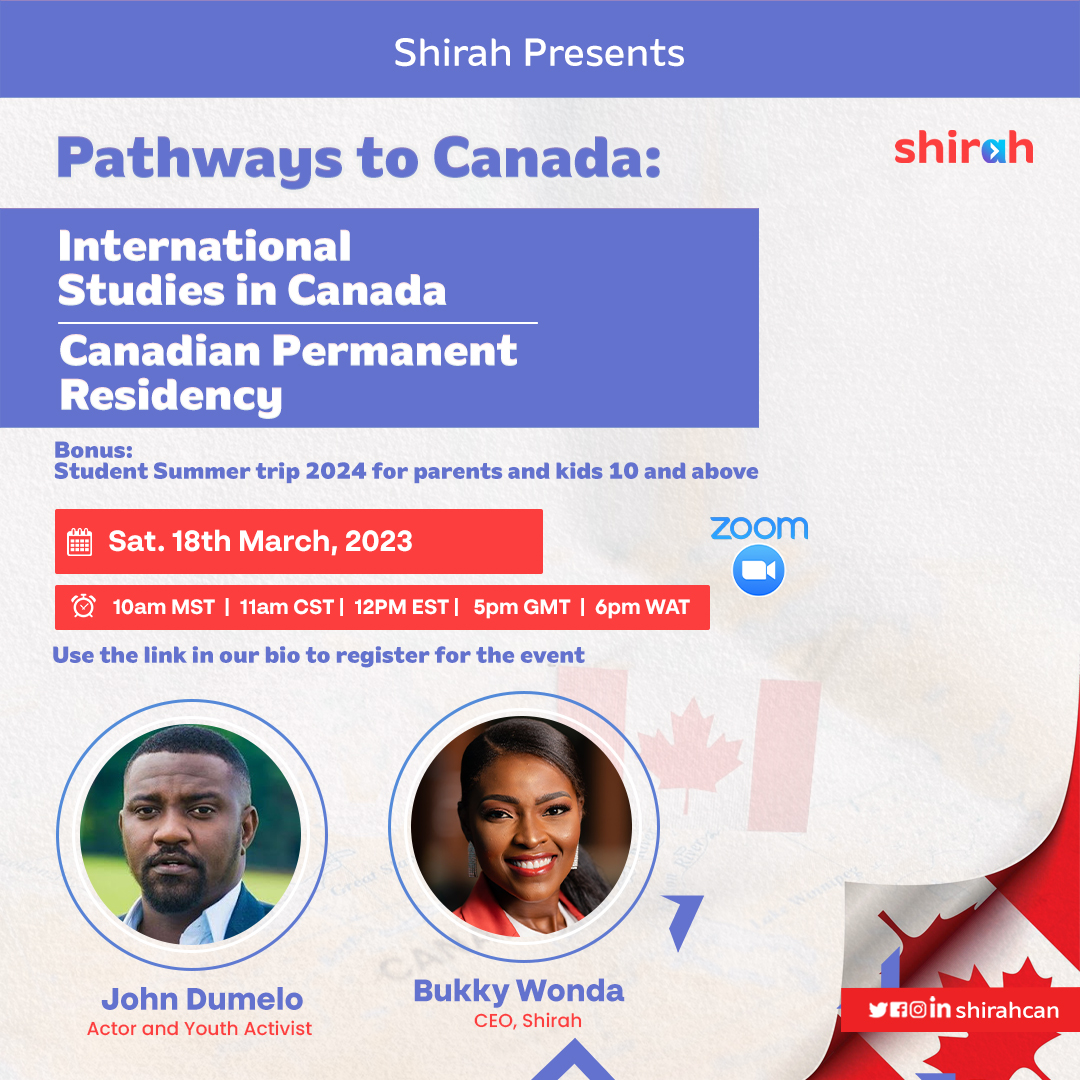 Shirah Presents

Pathways to Canada:

shirah

International Studies in Canada

Canadian Permanent Residency

Bonus:
Student Summer trip 2024 for parents and kids 10 and above

Sat. 18th March, 2023

zoom

10am MST | 11am CST | 12PM EST | 5pm GMT | 6pm WAT

Use the link in our bio to register for the event

John Dumelo
Actor and Youth Activist

Bukky Wonda
CEO, Shirah

shirahcan